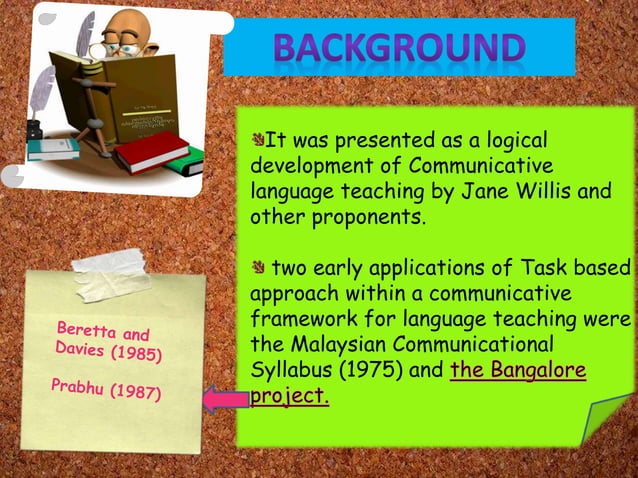 BACKGROUND

It was presented as a logical development of Communicative language teaching by Jane Willis and other proponents.

two early applications of Task based approach within a communicative framework for language teaching were the Malaysian Communicational Syllabus (1975) and the Bangalore project.

Beretta and Davies (1985)

Prabhu (1987)